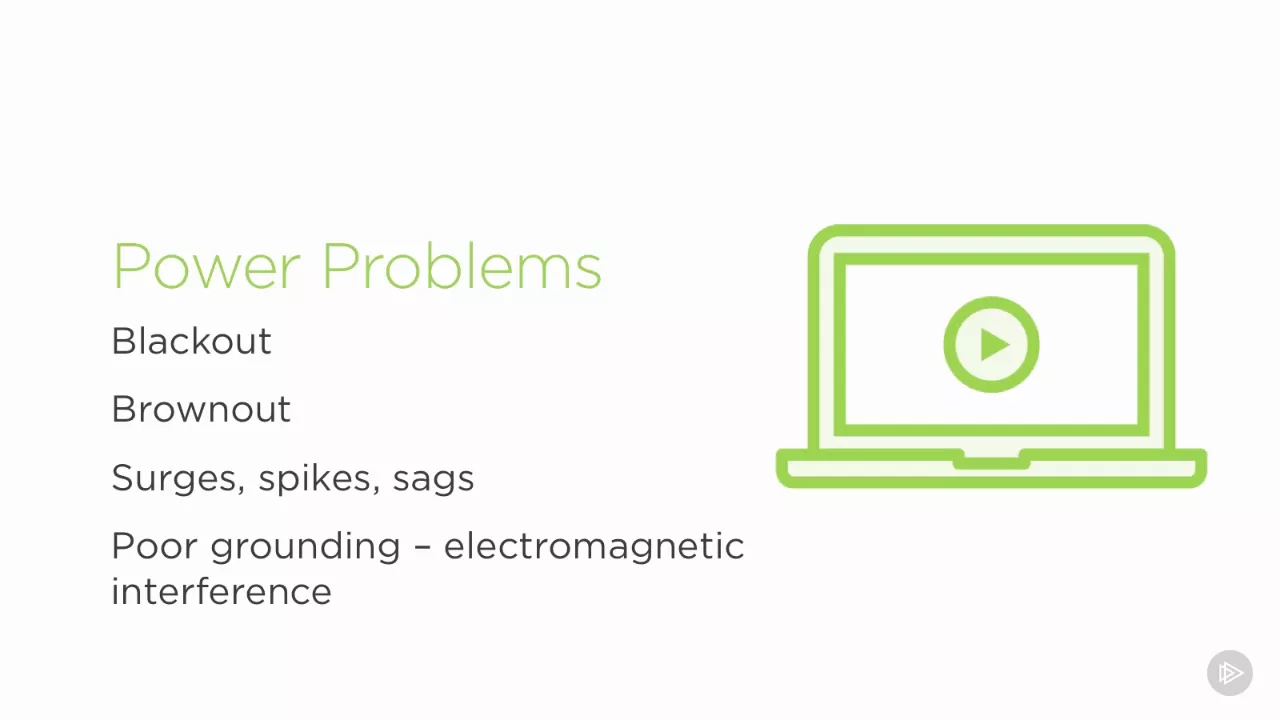 Power Problems

Blackout

Brownout

Surges, spikes, sags

Poor grounding – electromagnetic interference